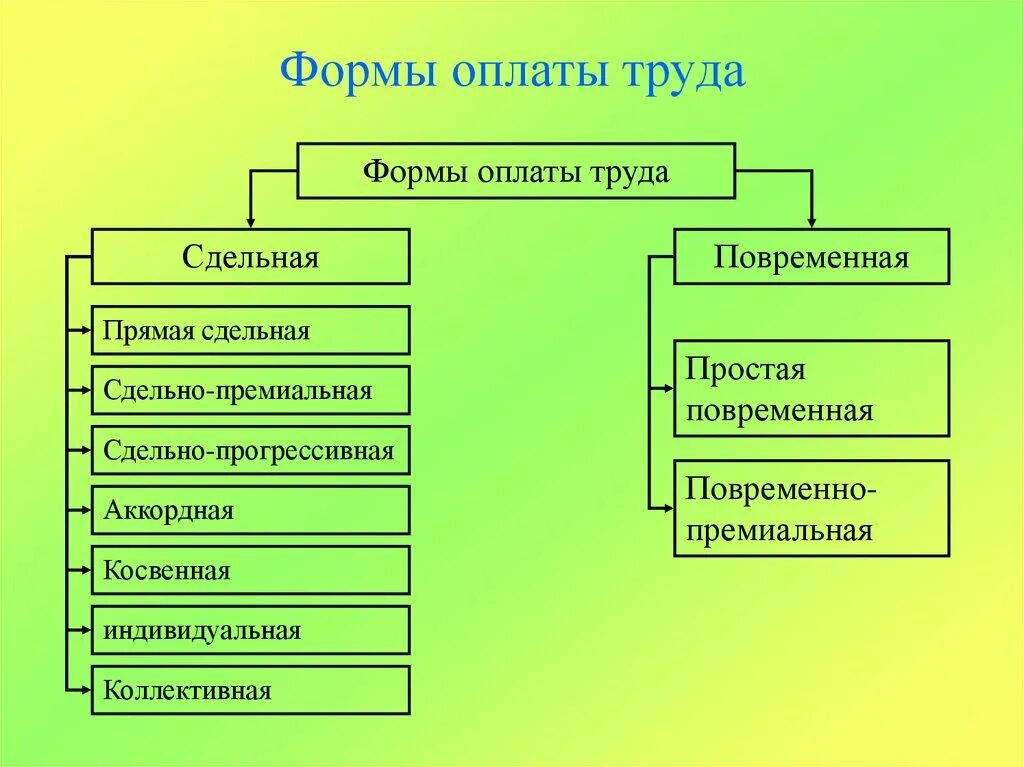 Формы оплаты труда

Формы оплаты труда

Сдельная

Прямая сдельная

Сдельно-премиальная

Сдельно-прогрессивная

Аккордная

Косвенная

индивидуальная

Коллективная

Повременная

Простая повременная

Повременно-премиальная